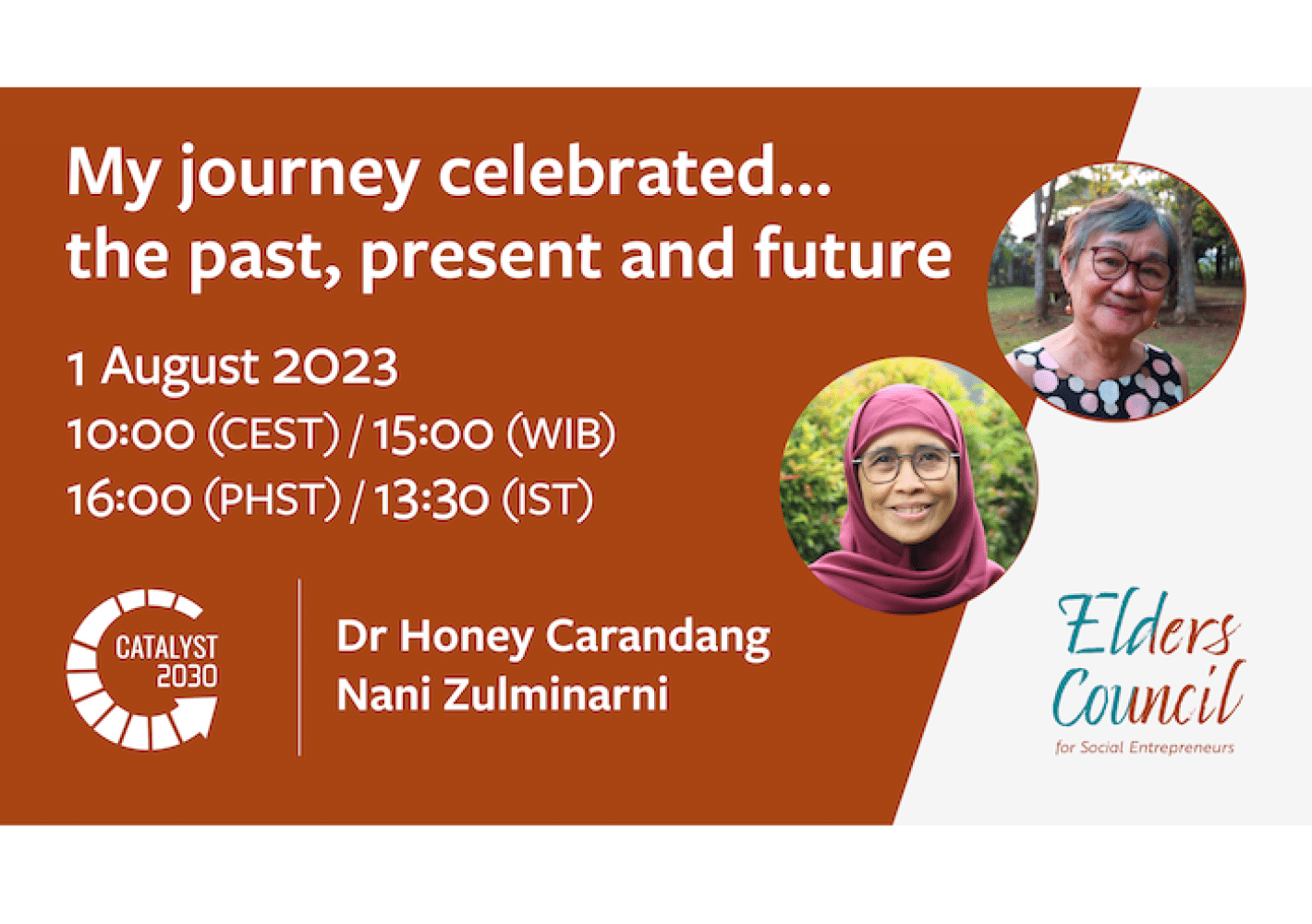 My journey celebrated...
the past, present and future

1 August 2023
10:00 (CEST) / 15:00 (WIB)
16:00 (PHST) / 13:30 (IST)

CATALYST 2030

Dr Honey Carandang
Nani Zulminarni

Elders Council
for Social Entrepreneurs